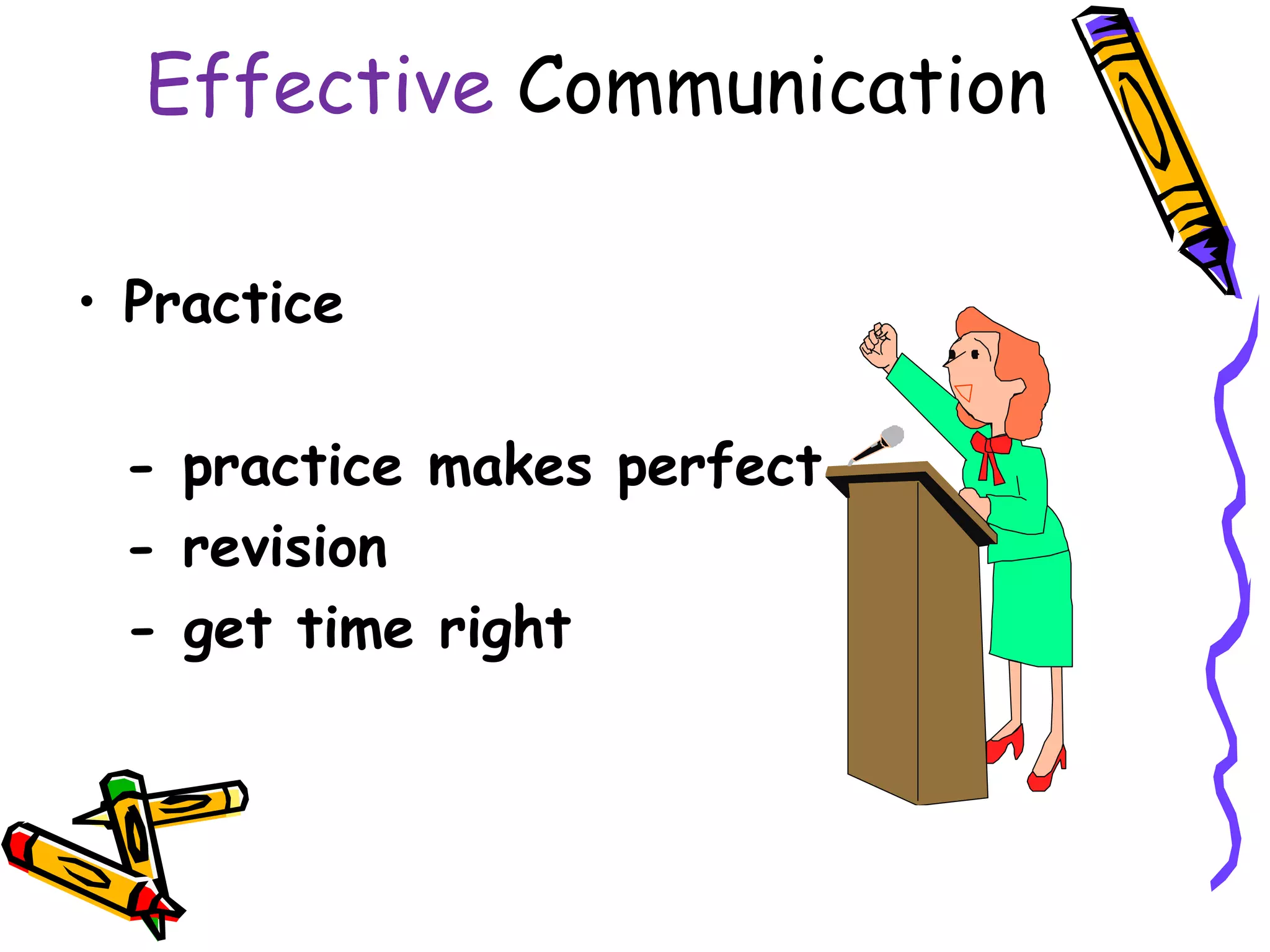 Effective Communication

• Practice

– practice makes perfect
– revision
– get time right